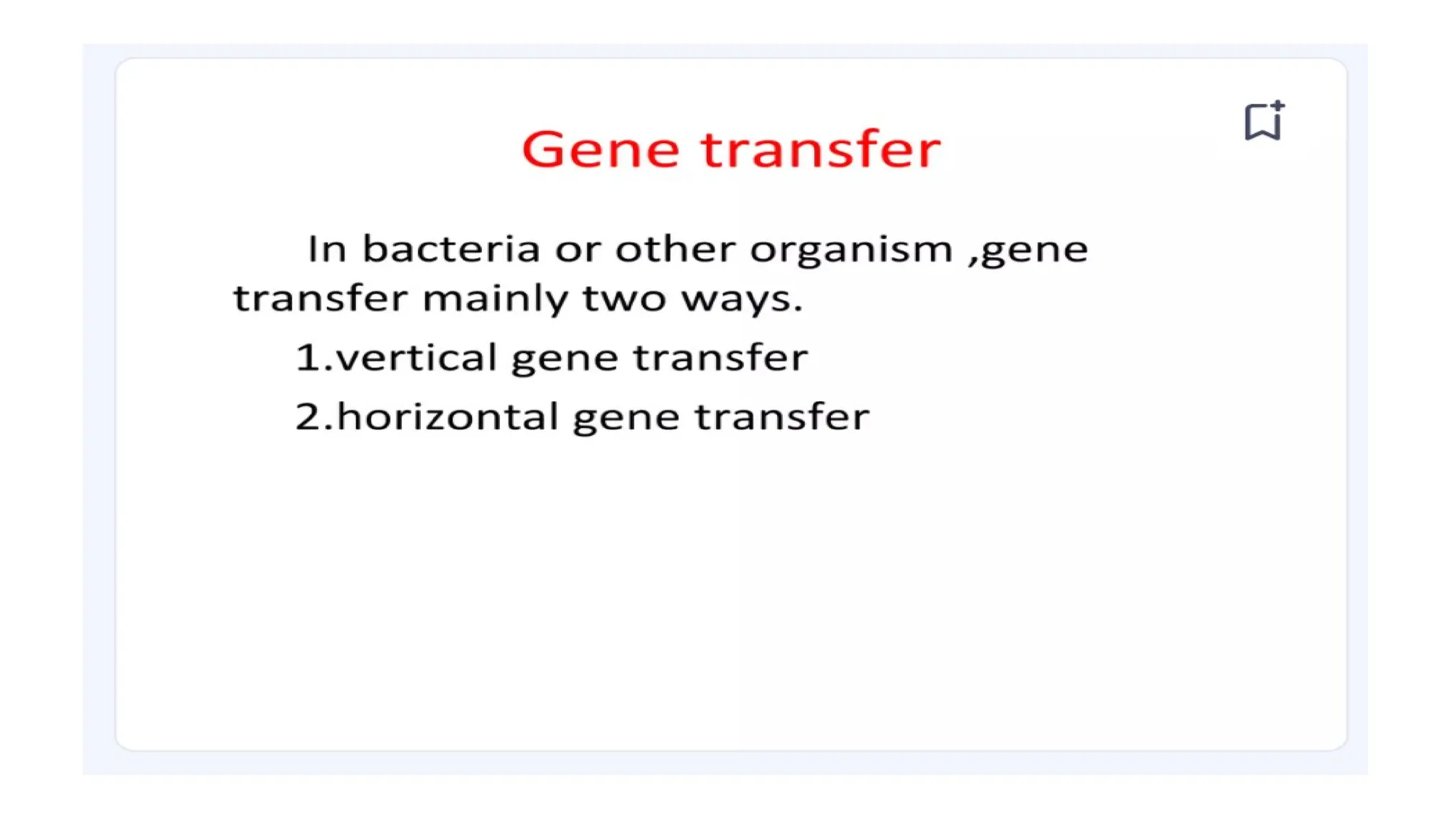 Gene transfer

In bacteria or other organism ,gene transfer mainly two ways.

1.vertical gene transfer

2.horizontal gene transfer